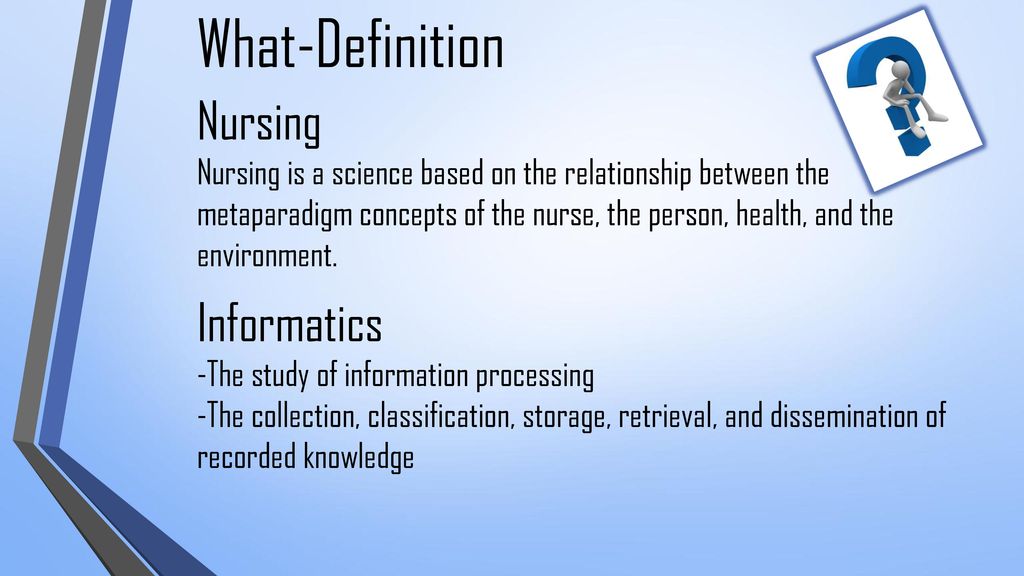 What-Definition

Nursing

Nursing is a science based on the relationship between the metaparadigm concepts of the nurse, the person, health, and the environment.

Informatics

-The study of information processing
-The collection, classification, storage, retrieval, and dissemination of recorded knowledge